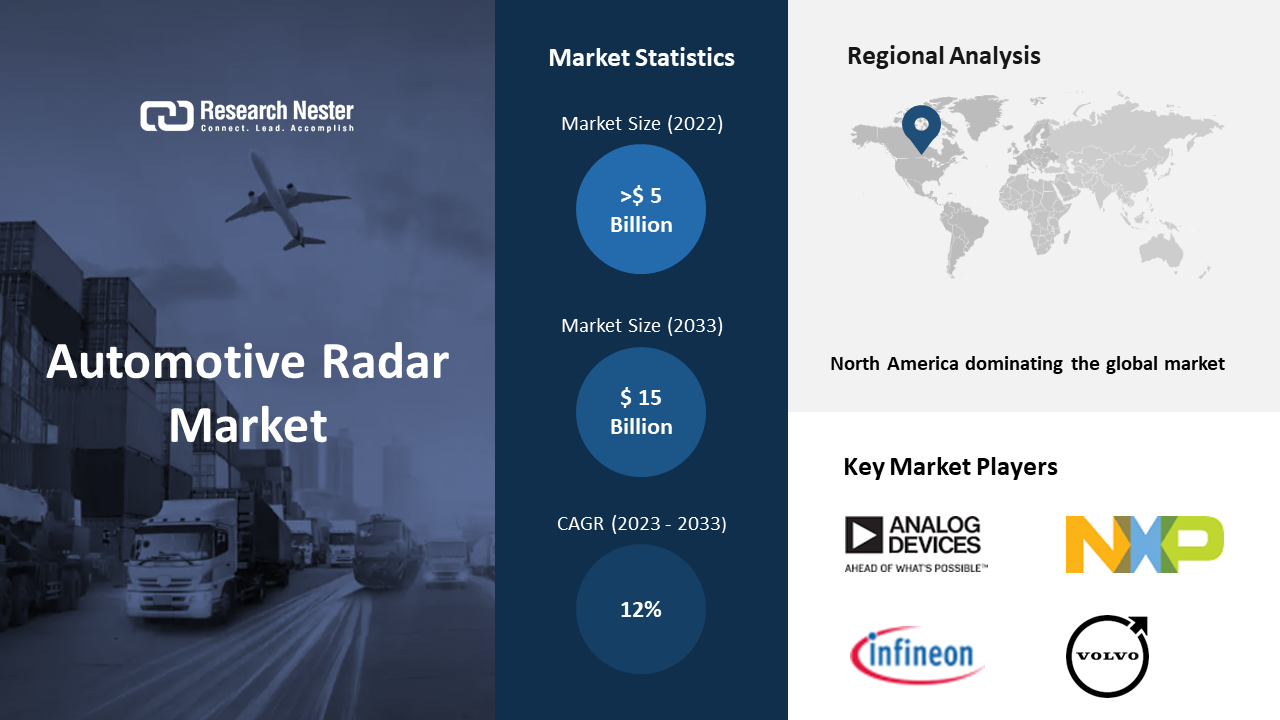 Research Nester
Connect. Lead. Accomplish

Automotive Radar Market

Market Statistics

Market Size (2022)

>$ 5 Billion

Market Size (2033)

$ 15 Billion

CAGR (2023 - 2033)

12%

Regional Analysis

North America dominating the global market

Key Market Players

ANALOG DEVICES
AHEAD OF WHAT'S POSSIBLE™

NXP

infineon

VOLVO